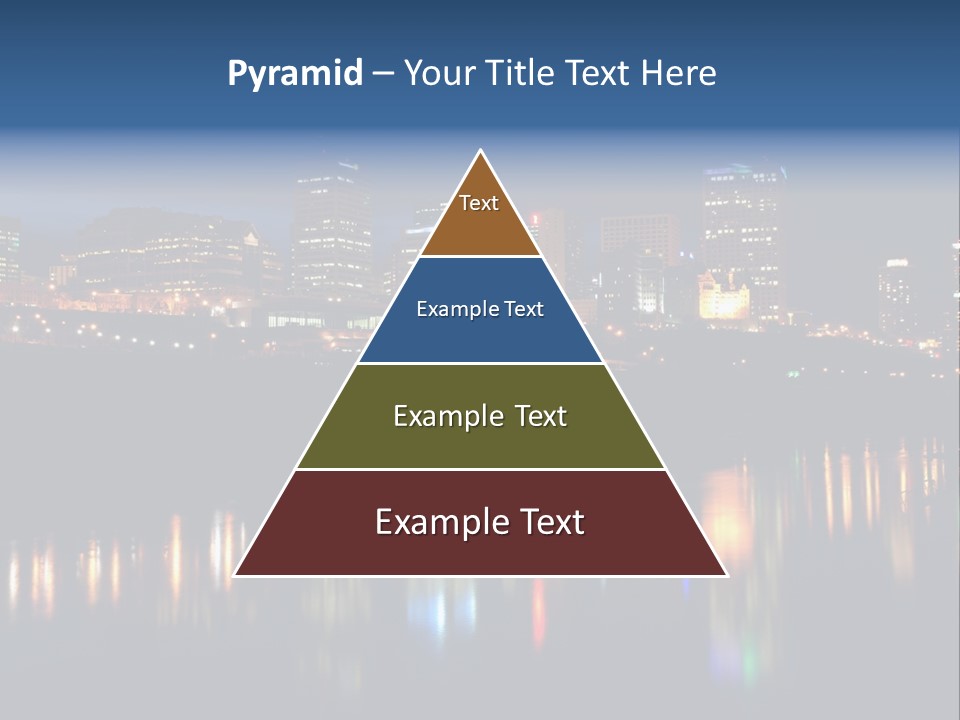 Pyramid – Your Title Text Here

Text

Example Text

Example Text

Example Text